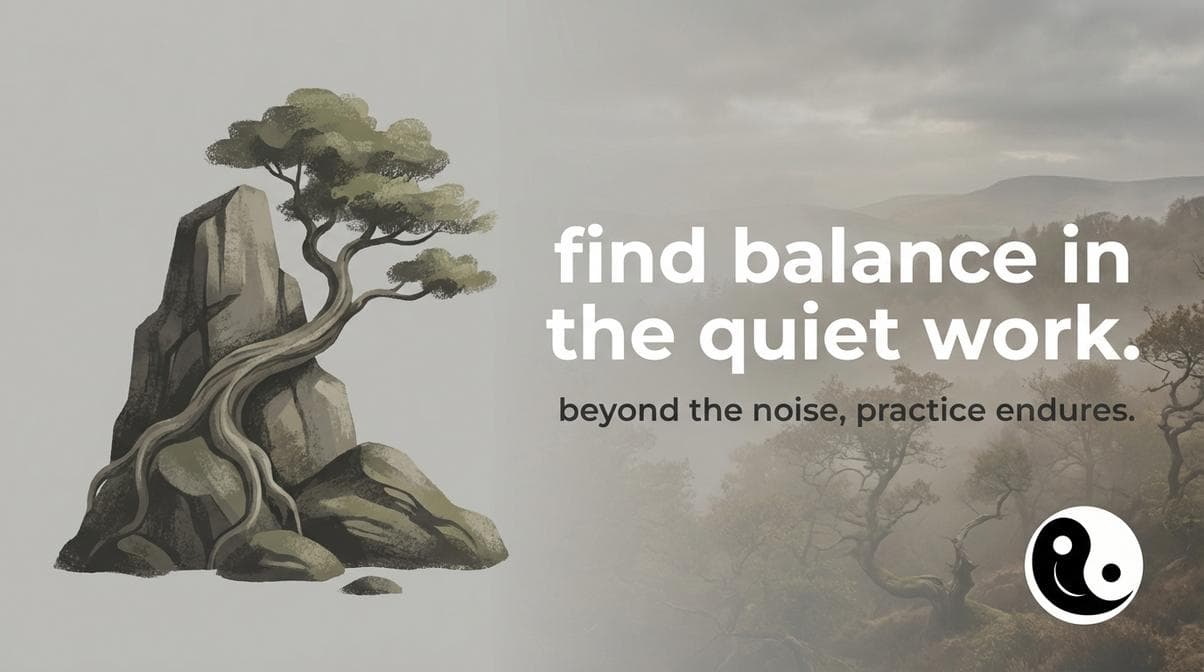 find balance in the quiet work.

beyond the noise, practice endures.